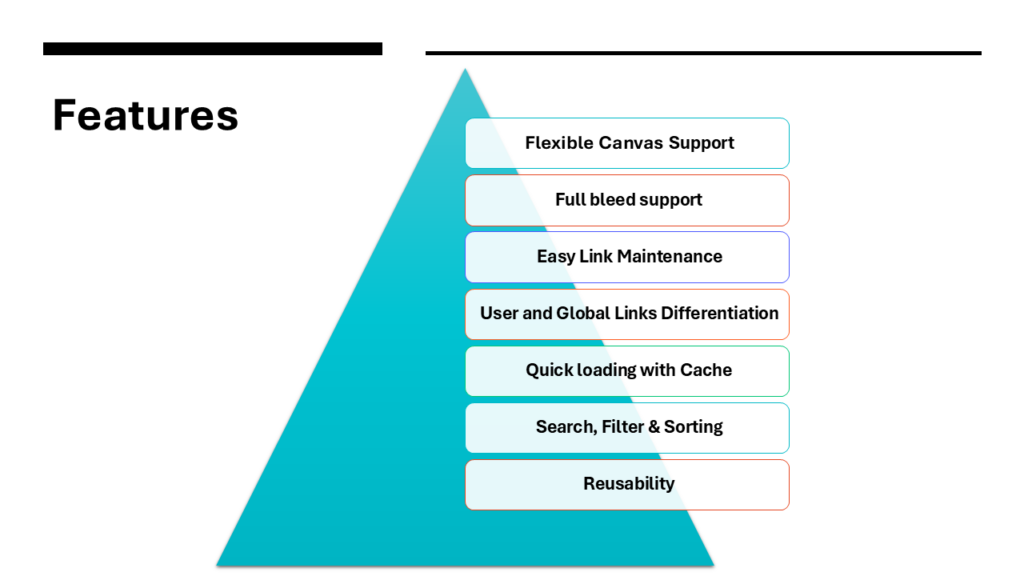 Features

Flexible Canvas Support

Full bleed support

Easy Link Maintenance

User and Global Links Differentiation

Quick loading with Cache

Search, Filter & Sorting

Reusability